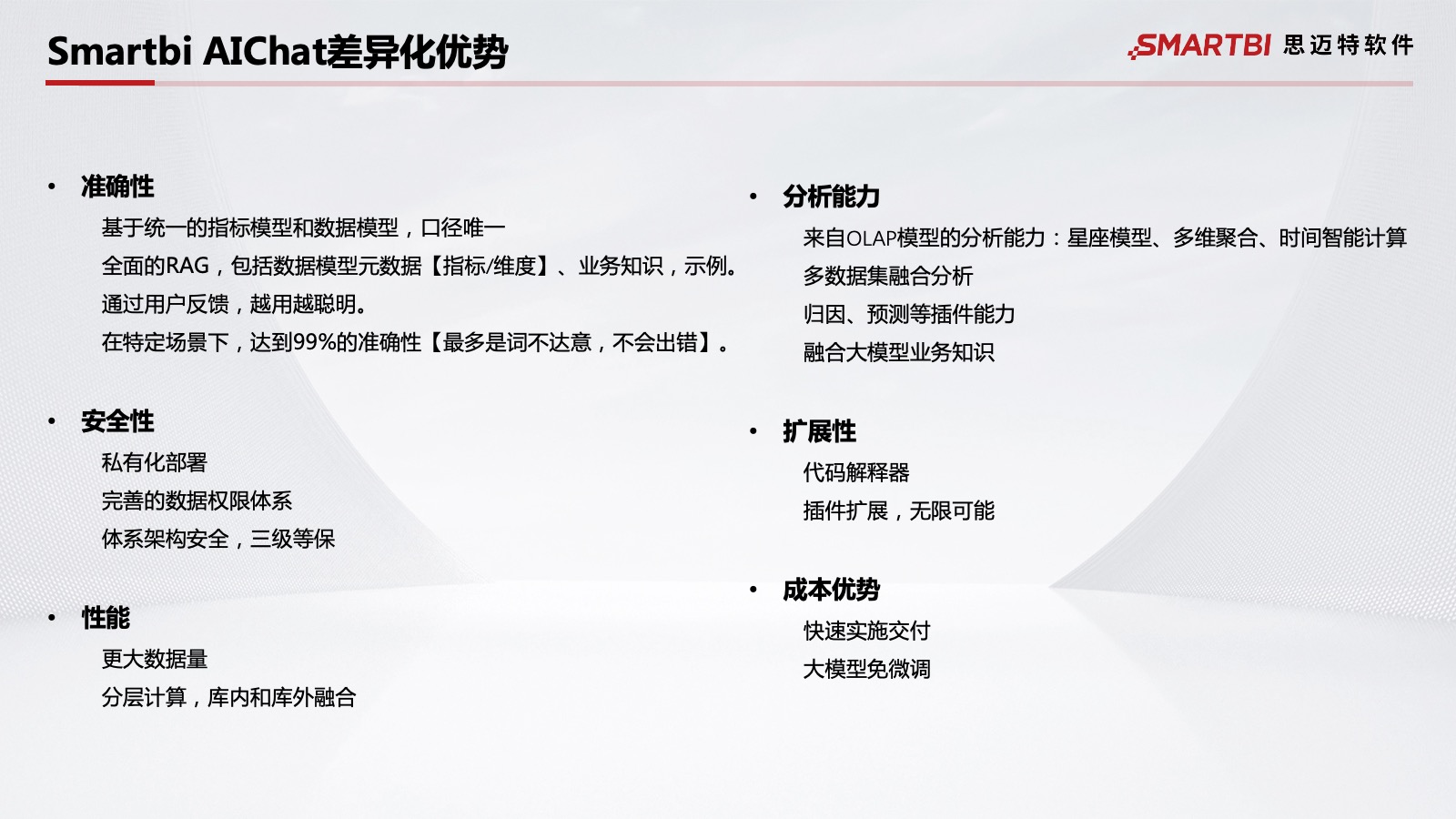 Smartbi AIChat差异化优势

SMARTBI 思迈特软件

• 准确性
基于统一的指标模型和数据模型，口径唯一
全面的RAG，包括数据模型元数据【指标/维度】、业务知识，示例。
通过用户反馈，越用越聪明。
在特定场景下，达到99%的准确性【最多是词不达意，不会出错】。

• 安全性
私有化部署
完善的数据权限体系
体系架构安全，三级等保

• 性能
更大数据量
分层计算，库内和库外融合

• 分析能力
来自OLAP模型的分析能力：星座模型、多维聚合、时间智能计算
多数据集融合分析
归因、预测等插件能力
融合大模型业务知识

• 扩展性
代码解释器
插件扩展，无限可能

• 成本优势
快速实施交付
大模型免微调